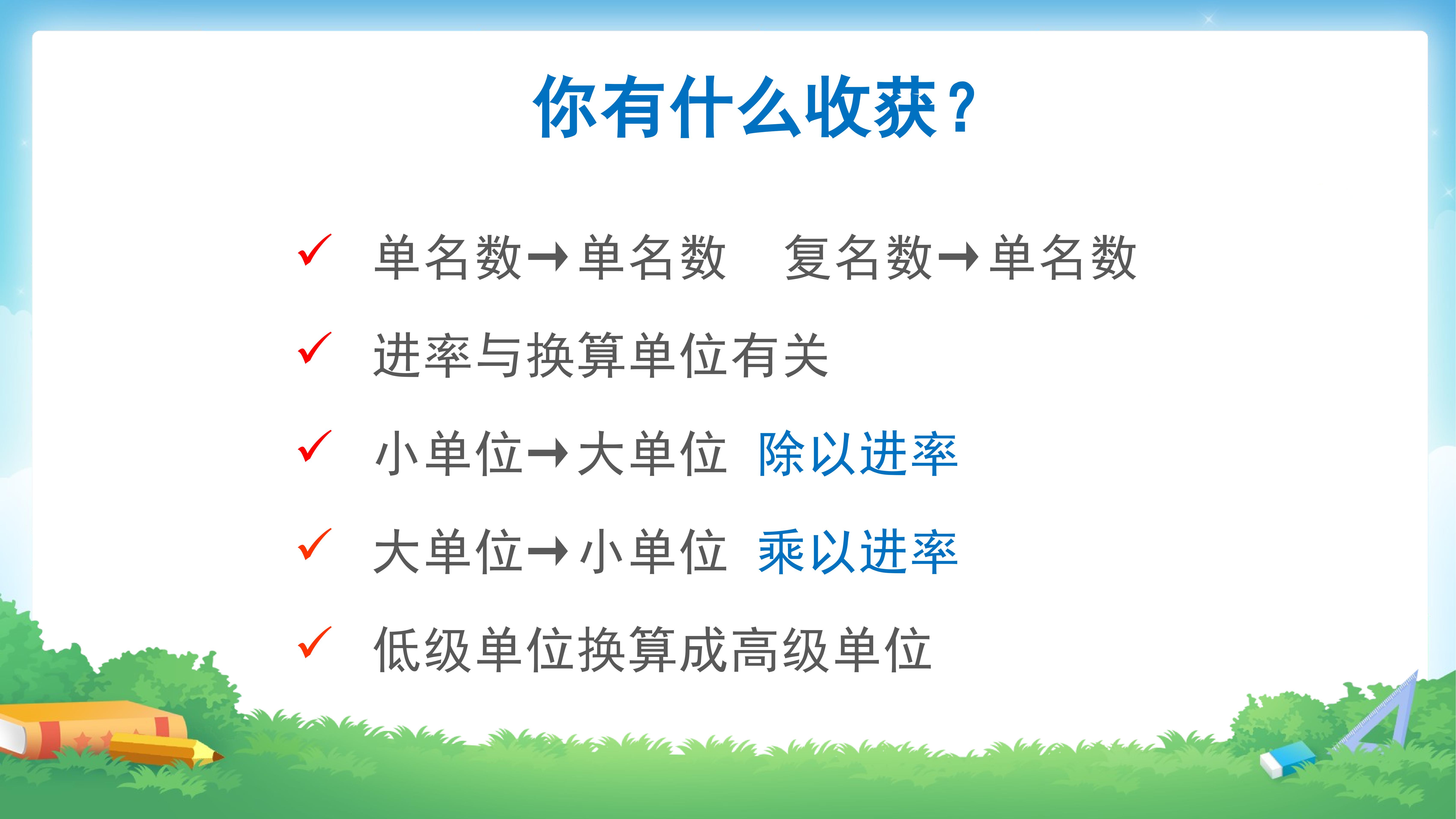 你有什么收获？

✓ 单名数→单名数 复名数→单名数

✓ 进率与换算单位有关

✓ 小单位→大单位 除以进率

✓ 大单位→小单位 乘以进率

✓ 低级单位换算成高级单位